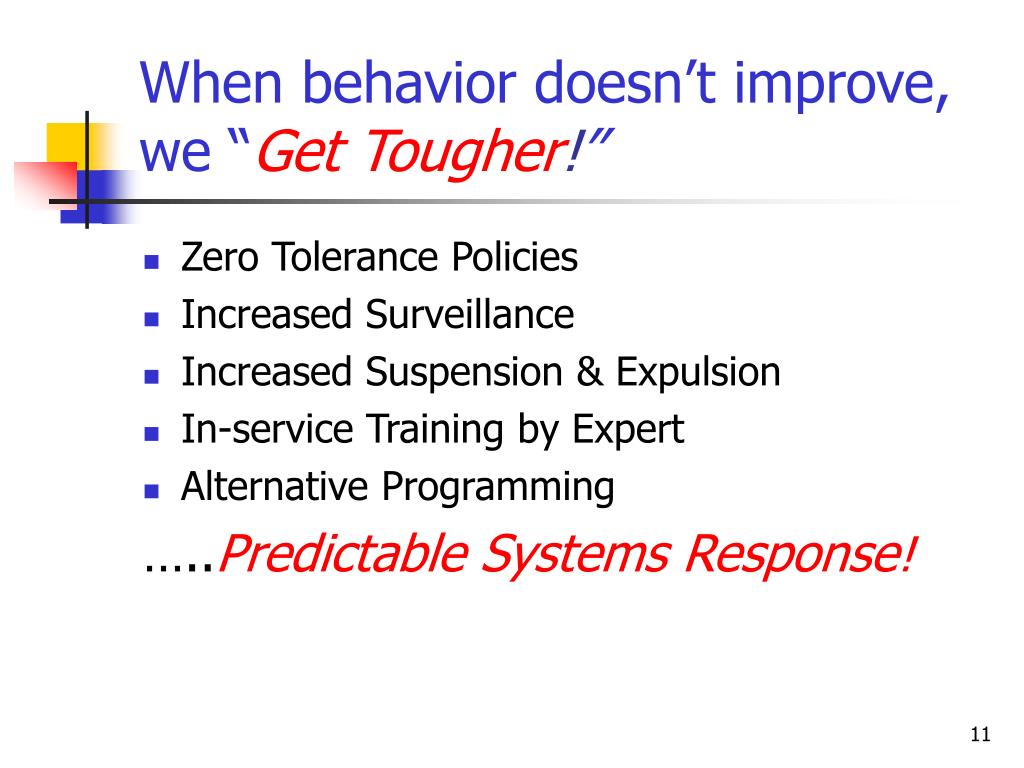 When behavior doesn’t improve, we “Get Tougher!”

- Zero Tolerance Policies
- Increased Surveillance
- Increased Suspension & Expulsion
- In-service Training by Expert
- Alternative Programming

…..Predictable Systems Response!

11